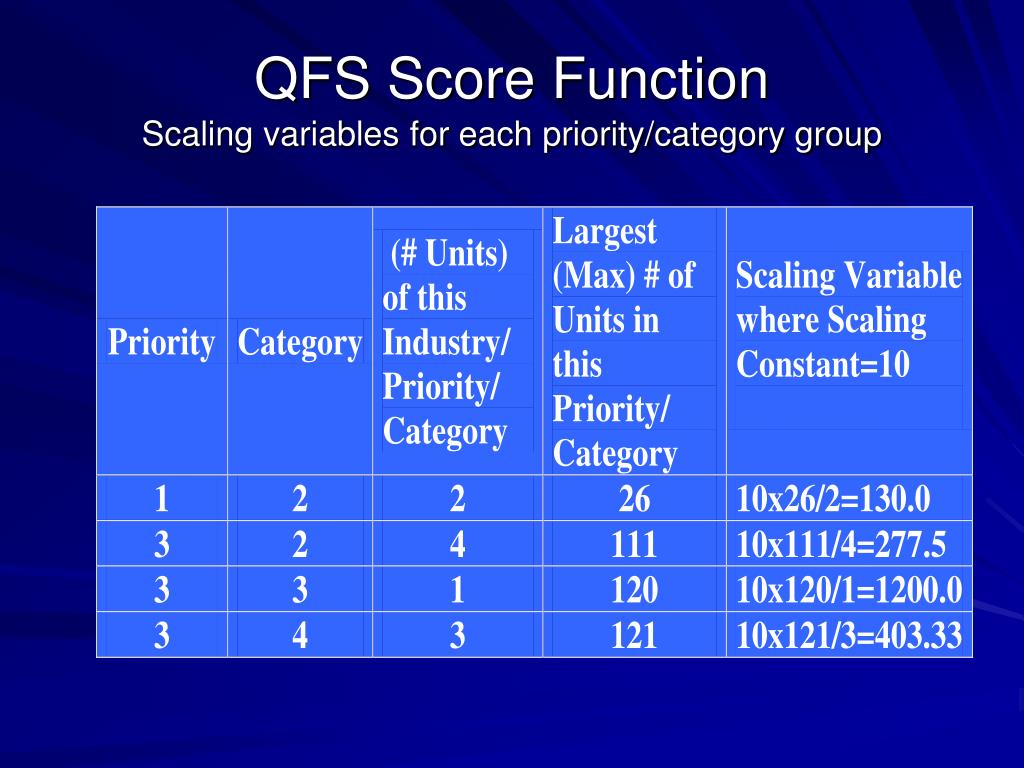 QFS Score Function
Scaling variables for each priority/category group

| Priority | Category | (# Units) of this Industry/ Priority/ Category | Largest (Max) # of Units in this Priority/ Category | Scaling Variable where Scaling Constant=10 |
|---|---|---|---|---|
| 1 | 2 | 2 | 26 | 10x26/2=130.0 |
| 3 | 2 | 4 | 111 | 10x111/4=277.5 |
| 3 | 3 | 1 | 120 | 10x120/1=1200.0 |
| 3 | 4 | 3 | 121 | 10x121/3=403.33 |